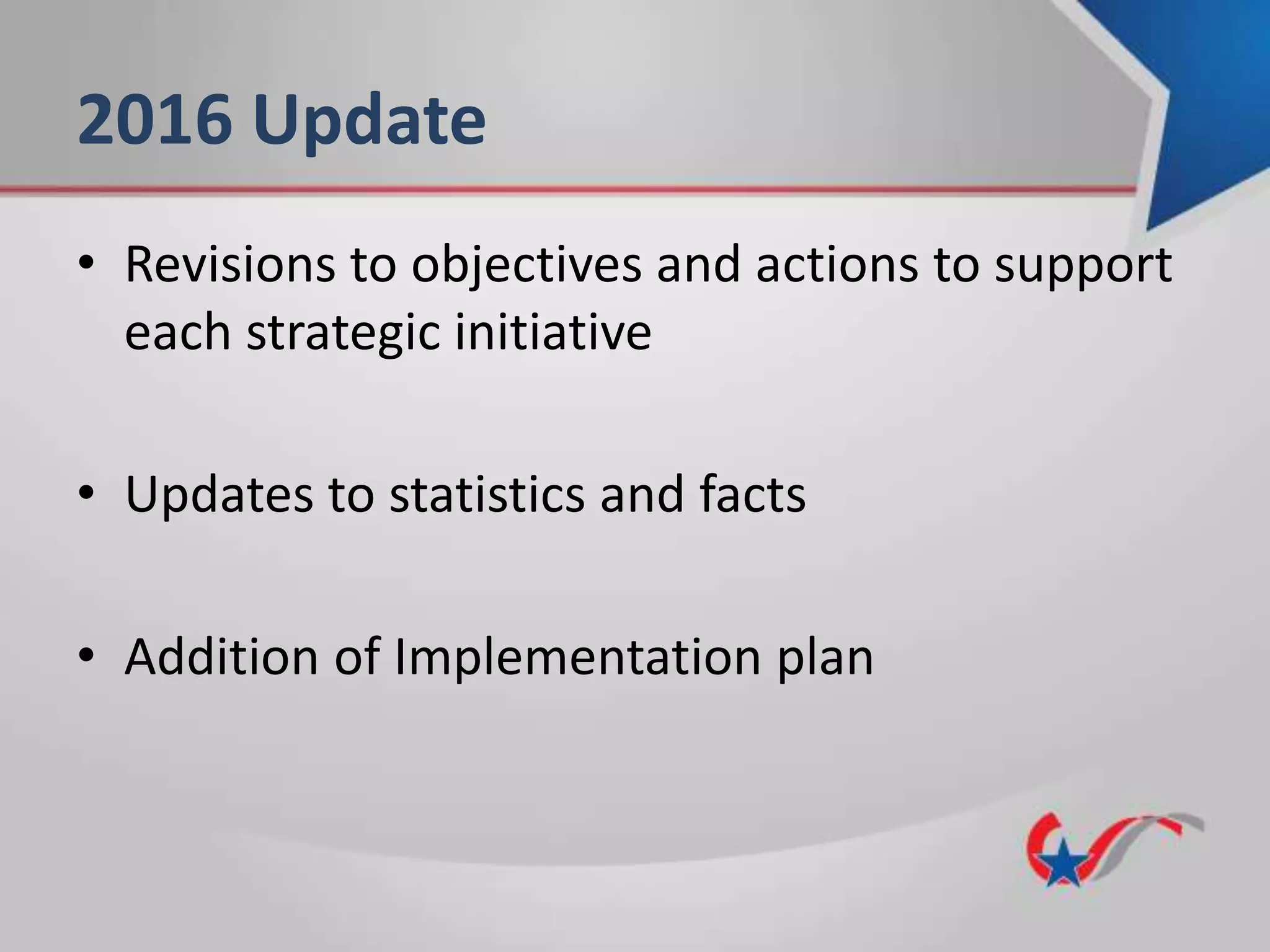 2016 Update

• Revisions to objectives and actions to support each strategic initiative

• Updates to statistics and facts

• Addition of Implementation plan